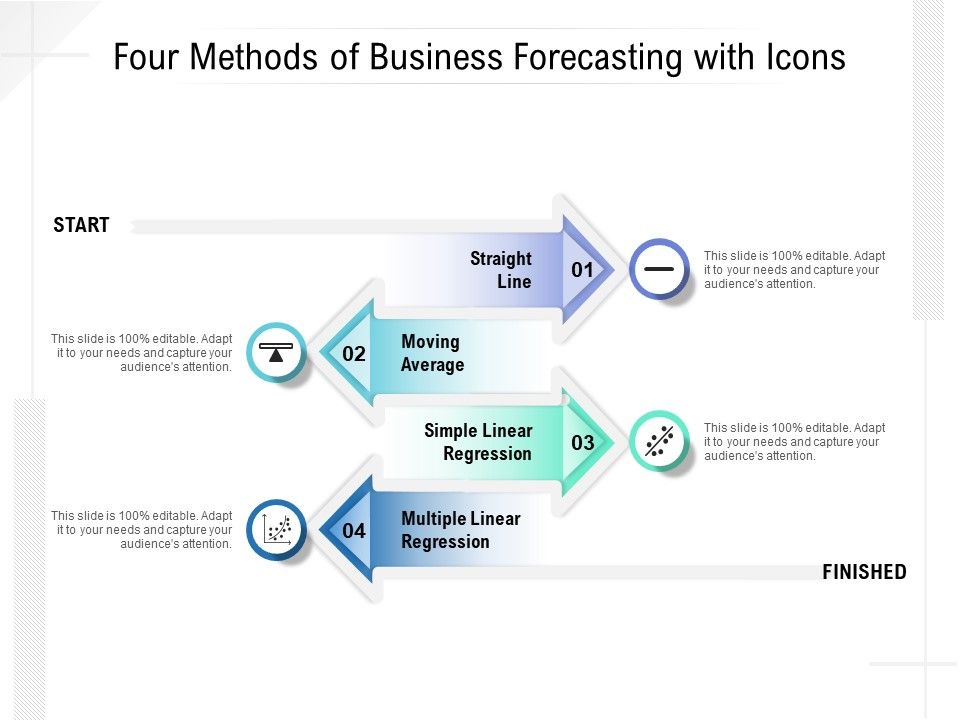 Four Methods of Business Forecasting with Icons

START

Straight Line

01

This slide is 100% editable. Adapt it to your needs and capture your audience's attention.

This slide is 100% editable. Adapt it to your needs and capture your audience's attention.

02

Moving Average

Simple Linear Regression

03

This slide is 100% editable. Adapt it to your needs and capture your audience's attention.

This slide is 100% editable. Adapt it to your needs and capture your audience's attention.

04

Multiple Linear Regression

FINISHED